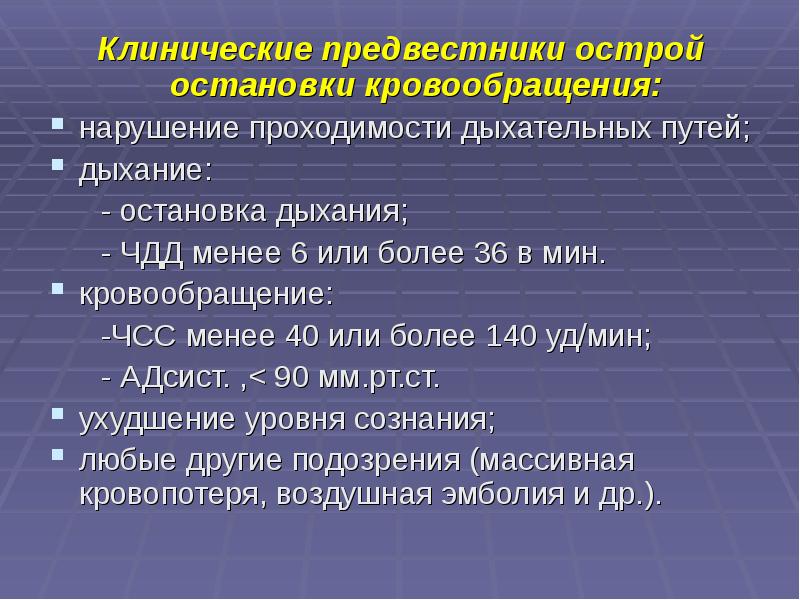 Клинические предвестники острой остановки кровообращения:

нарушение проходимости дыхательных путей;

дыхание:

- остановка дыхания;

- ЧДД менее 6 или более 36 в мин.

кровообращение:

-ЧСС менее 40 или более 140 уд/мин;

- АДсист. ,< 90 мм.рт.ст.

ухудшение уровня сознания;

любые другие подозрения (массивная кровопотеря, воздушная эмболия и др.).